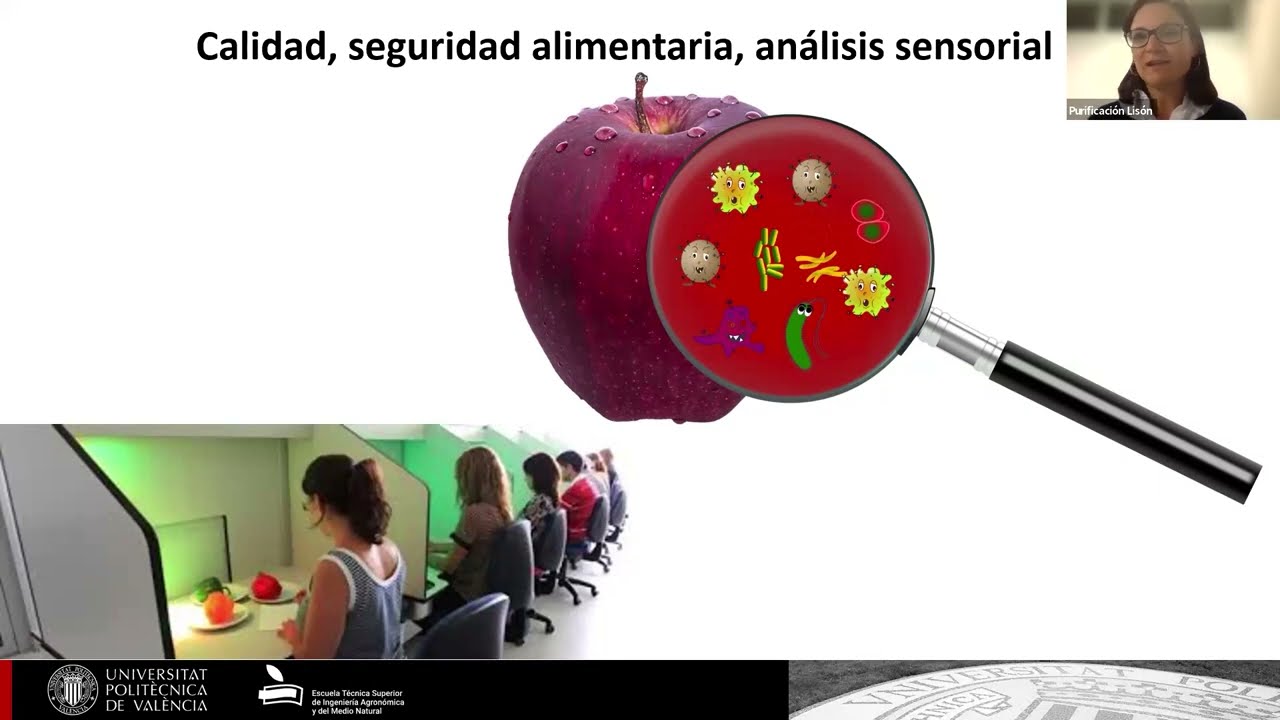 Calidad, seguridad alimentaria, análisis sensorial

Purificación Lisón

UNIVERSITAT POLITÈCNICA DE VALÈNCIA

Escuela Técnica Superior de Ingeniería Agronómica y del Medio Natural